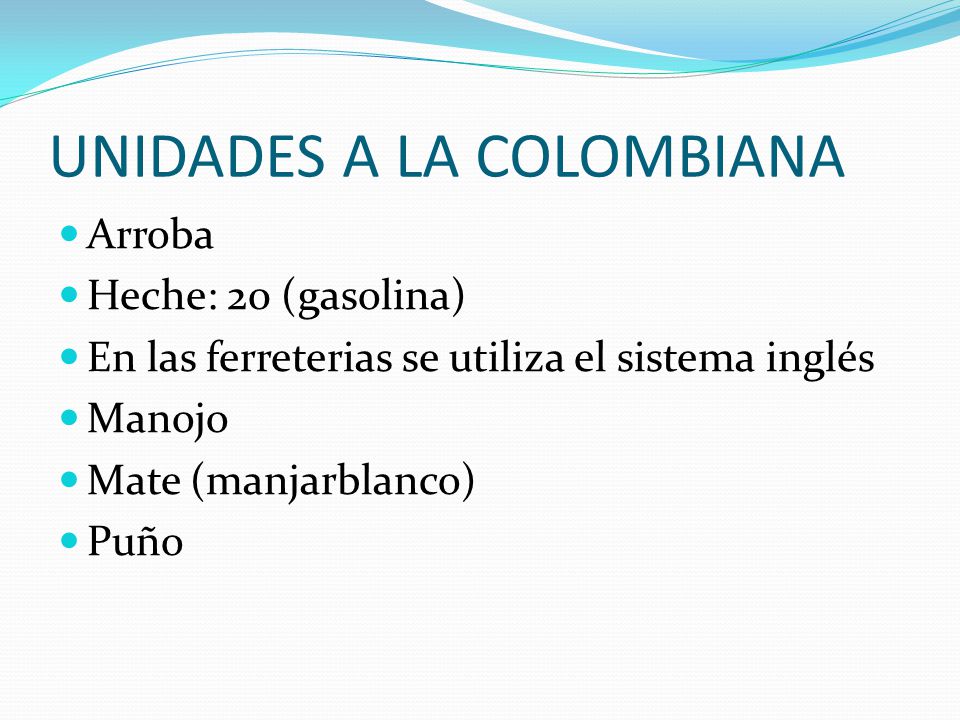 UNIDADES A LA COLOMBIANA

- Arroba
- Heche: 20 (gasolina)
- En las ferreterias se utiliza el sistema inglés
- Manojo
- Mate (manjarblanco)
- Puño